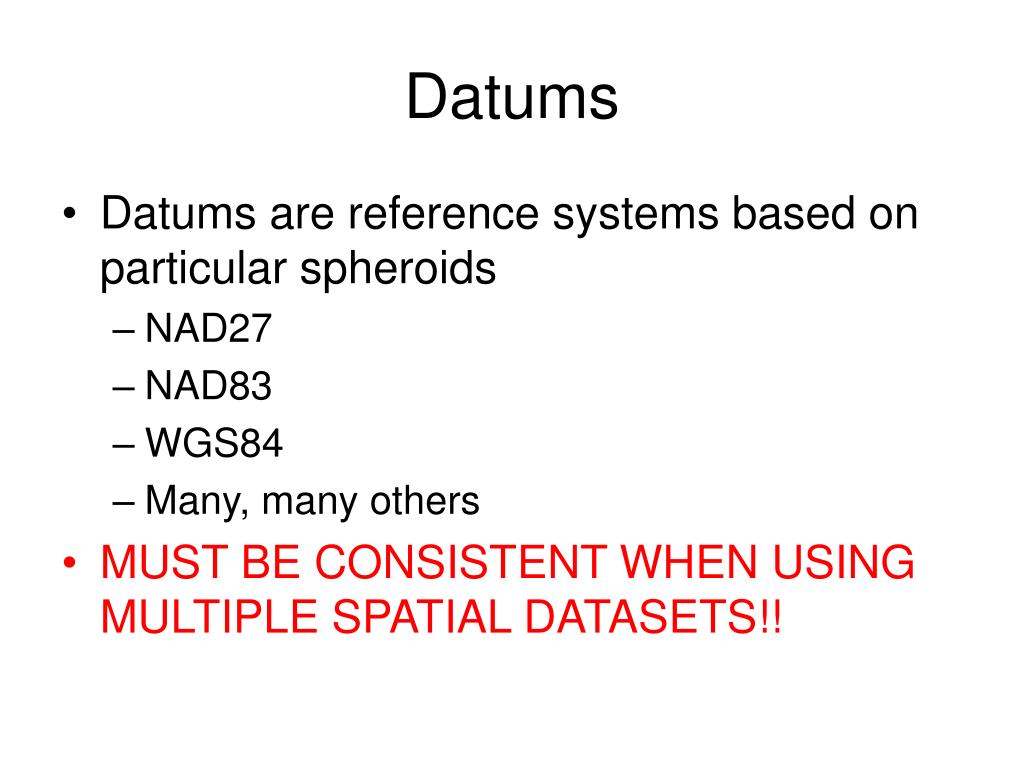 Datums

• Datums are reference systems based on particular spheroids
– NAD27
– NAD83
– WGS84
– Many, many others
• MUST BE CONSISTENT WHEN USING MULTIPLE SPATIAL DATASETS!!